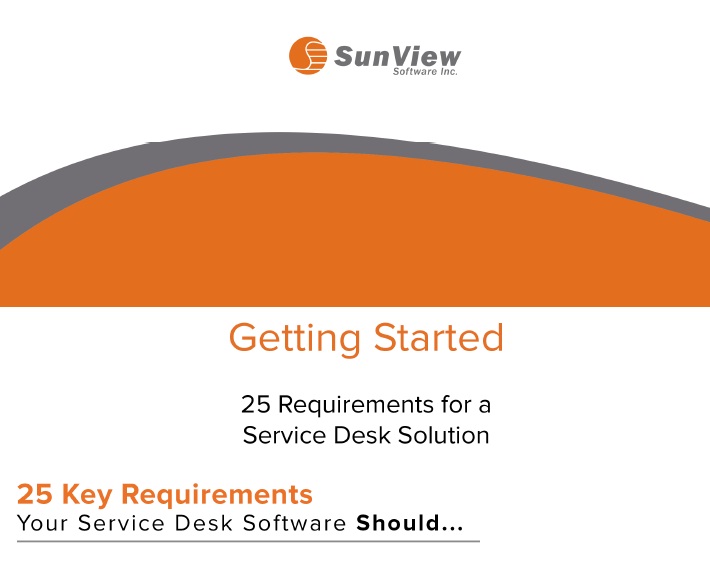 SunView
Software Inc.

Getting Started

25 Requirements for a Service Desk Solution

25 Key Requirements
Your Service Desk Software Should...